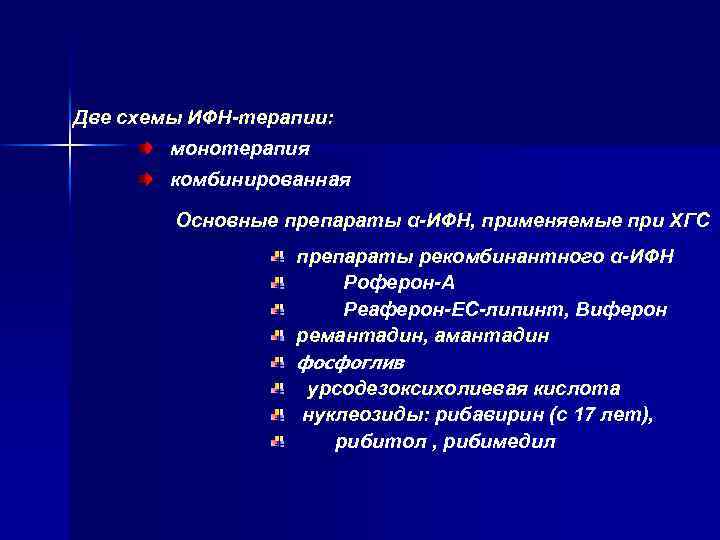 Две схемы ИФН-терапии:
монотерапия
комбинированная

Основные препараты α-ИФН, применяемые при ХГС

препараты рекомбинантного α-ИФН
Роферон-А
Реаферон-ЕС-липинт, Виферон
ремантадин, амантадин
фосфоглив
урсодезоксихолиевая кислота
нуклеозиды: рибавирин (с 17 лет),
рибитол , рибимедил